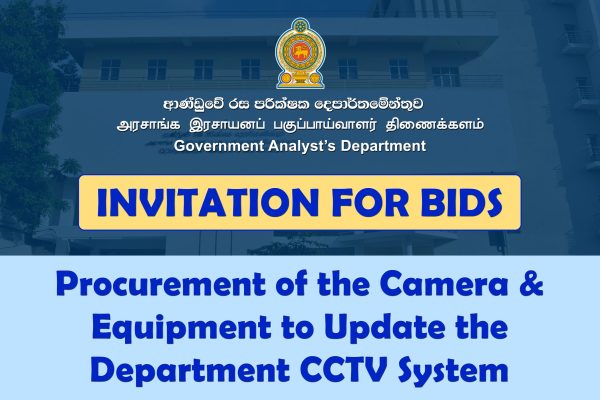 ආණ්ඩුවේ රස පරීක්ෂක දෙපාර්තමේන්තුව
அரசாங்க இரசாயனப் பகுப்பாய்வாளர் திணைக்களம்
Government Analyst's Department

INVITATION FOR BIDS

Procurement of the Camera & Equipment to Update the Department CCTV System